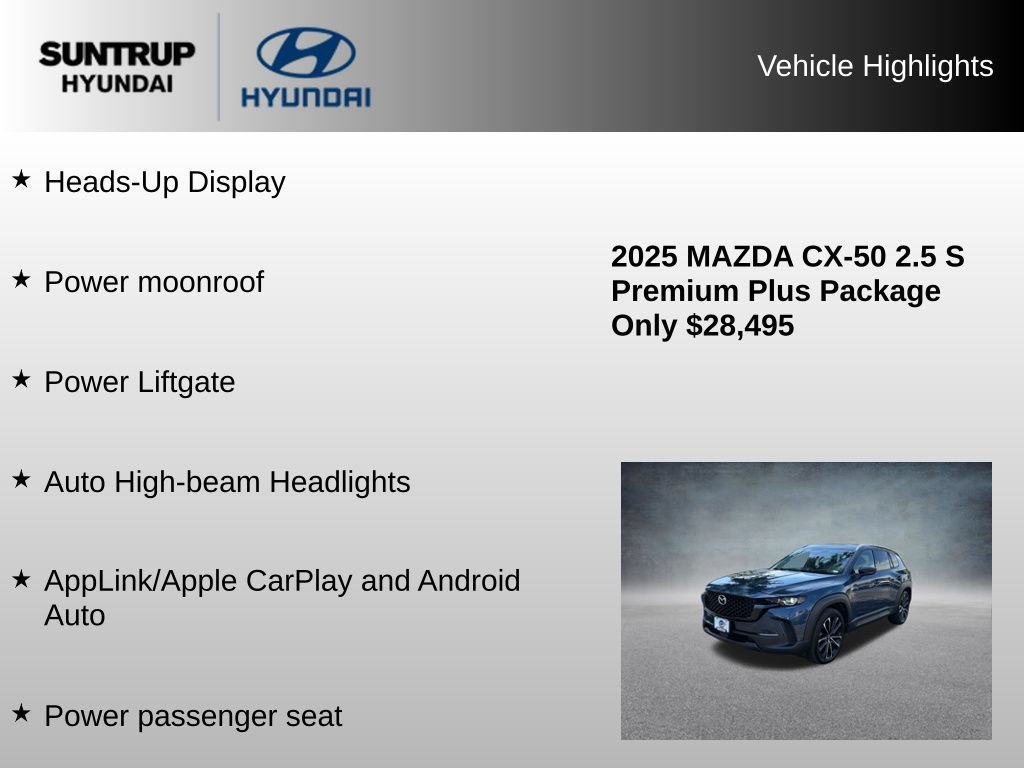 SUNTRUP HYUNDAI

HYUNDAI

Vehicle Highlights

★ Heads-Up Display

★ Power moonroof

★ Power Liftgate

★ Auto High-beam Headlights

★ AppLink/Apple CarPlay and Android Auto

★ Power passenger seat

2025 MAZDA CX-50 2.5 S Premium Plus Package Only $28,495